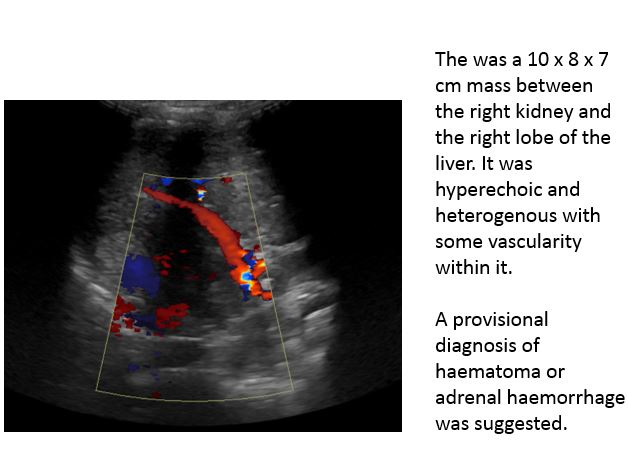 The was a 10 x 8 x 7 cm mass between the right kidney and the right lobe of the liver. It was hyperechoic and heterogenous with some vascularity within it.

A provisional diagnosis of haematoma or adrenal haemorrhage was suggested.